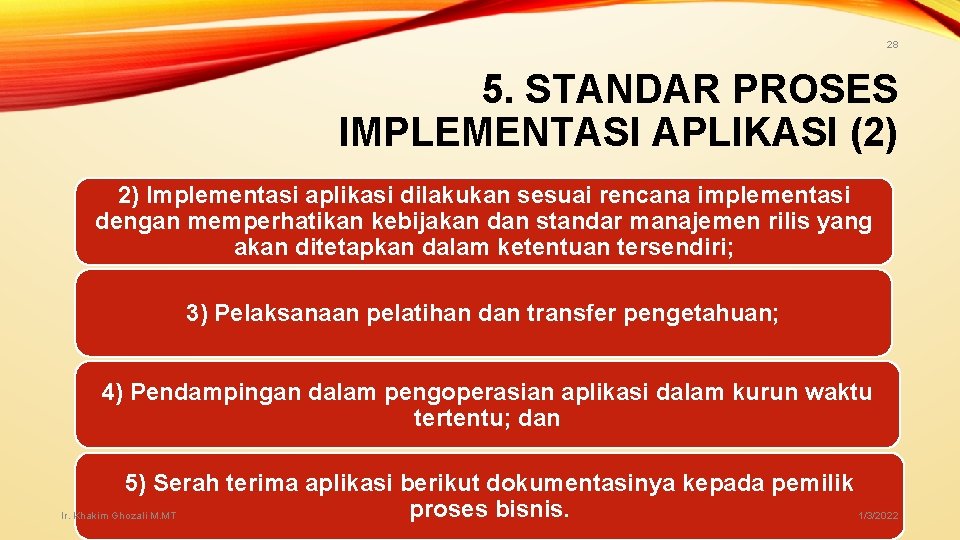 28

5. STANDAR PROSES IMPLEMENTASI APLIKASI (2)

2) Implementasi aplikasi dilakukan sesuai rencana implementasi dengan memperhatikan kebijakan dan standar manajemen rilis yang akan ditetapkan dalam ketentuan tersendiri;

3) Pelaksanaan pelatihan dan transfer pengetahuan;

4) Pendampingan dalam pengoperasian aplikasi dalam kurun waktu tertentu; dan

5) Serah terima aplikasi berikut dokumentasinya kepada pemilik proses bisnis.

Ir. Khakim Ghozali M.MT

1/3/2022